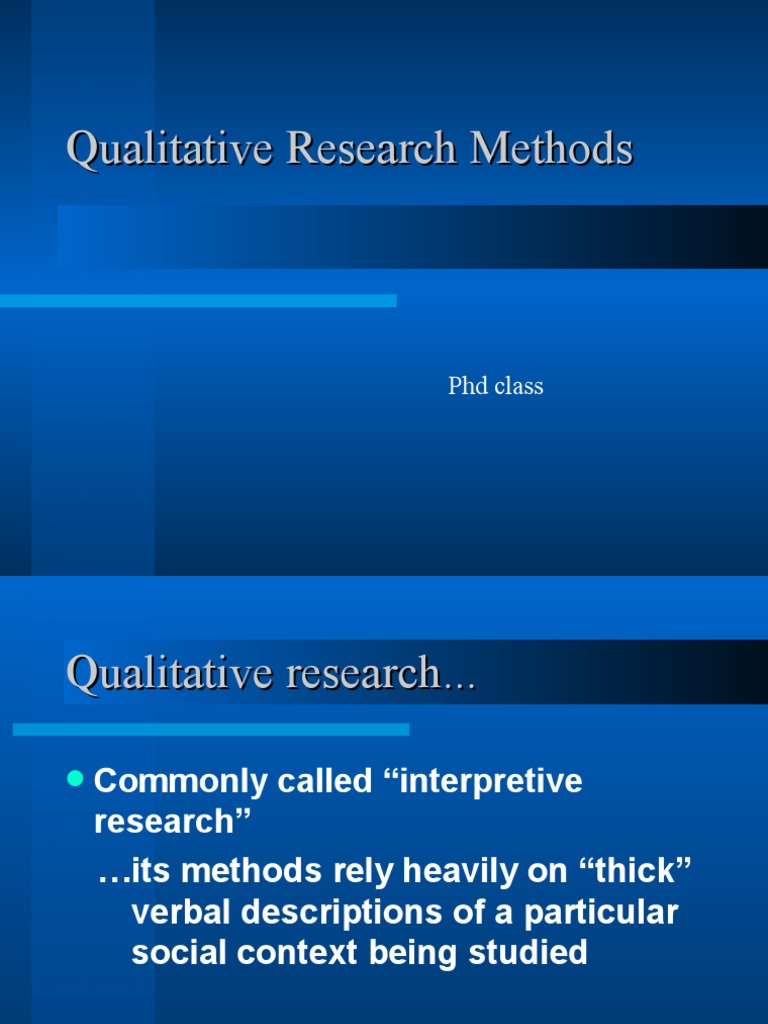 Qualitative Research Methods

Phd class

Qualitative research...

Commonly called “interpretive research”

…its methods rely heavily on “thick” verbal descriptions of a particular social context being studied